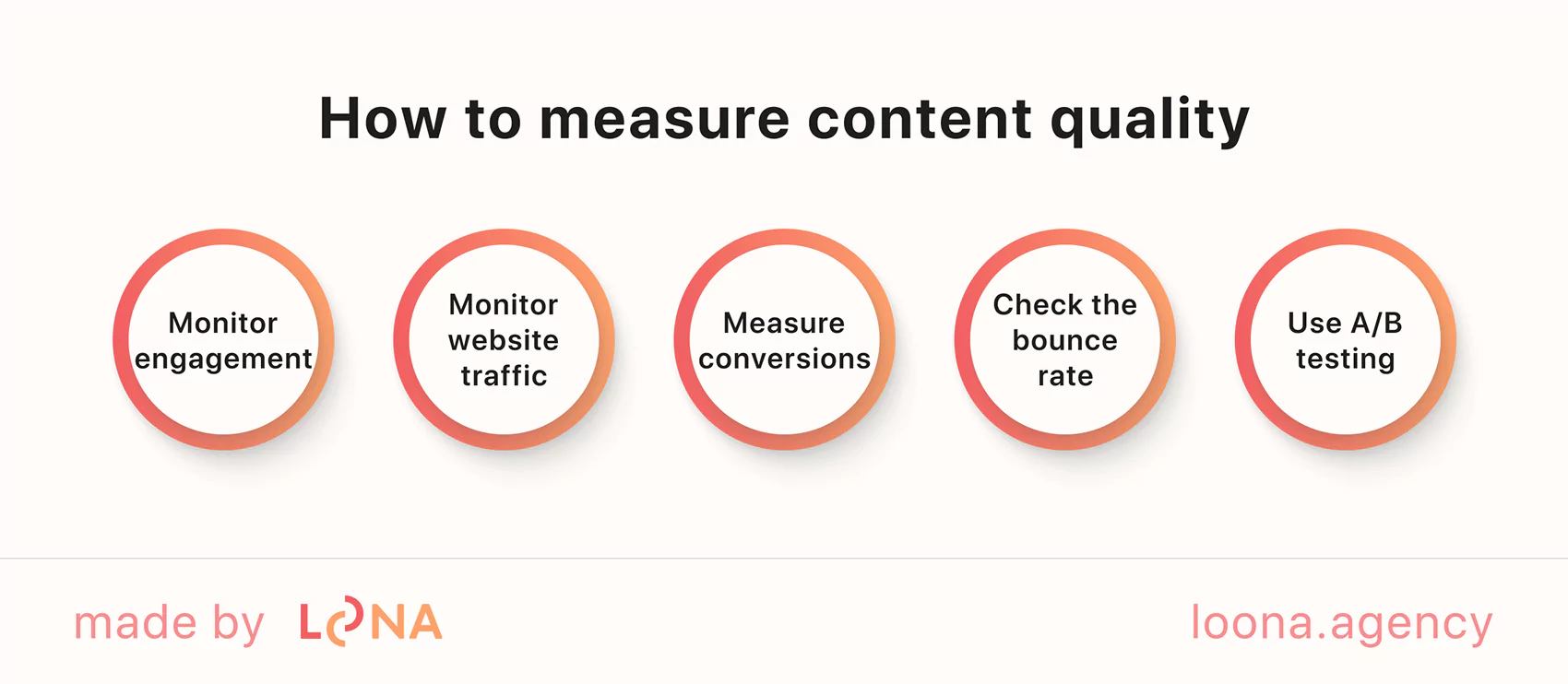 How to measure content quality

Monitor engagement

Monitor website traffic

Measure conversions

Check the bounce rate

Use A/B testing

made by LOONA

loona.agency